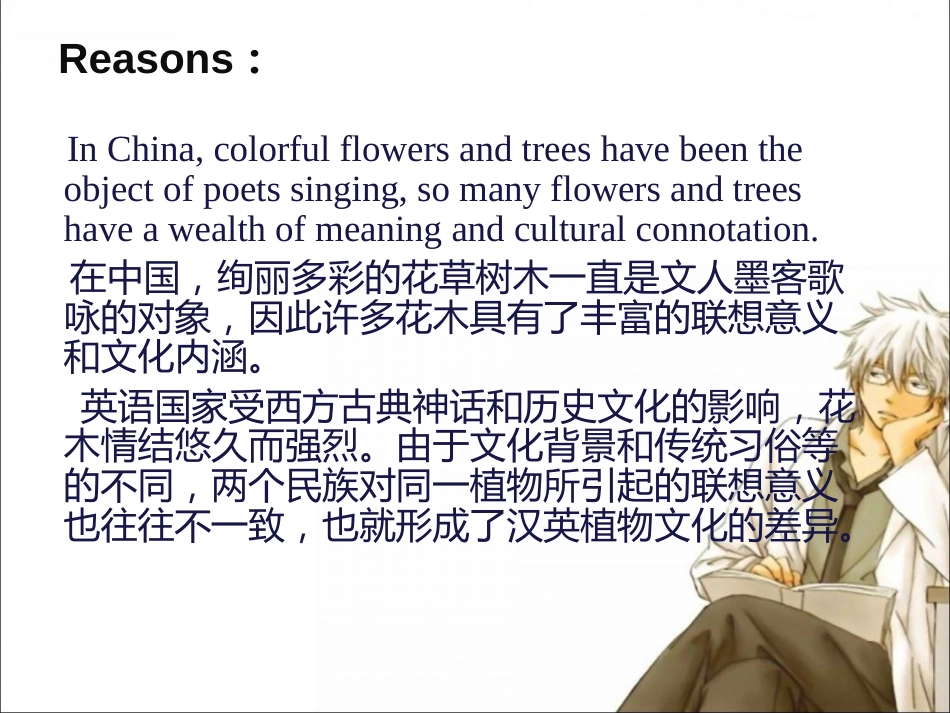 Reasons：

In China, colorful flowers and trees have been the object of poets singing, so many flowers and trees have a wealth of meaning and cultural connotation.

在中国，绚丽多彩的花草树木一直是文人墨客歌咏的对象，因此许多花木具有了丰富的联想意义和文化内涵。

英语国家受西方古典神话和历史文化的影响，花木情结悠久而强烈。由于文化背景和传统习俗等的不同，两个民族对同一植物所引起的联想意义也往往不一致，也就形成了汉英植物文化的差异。